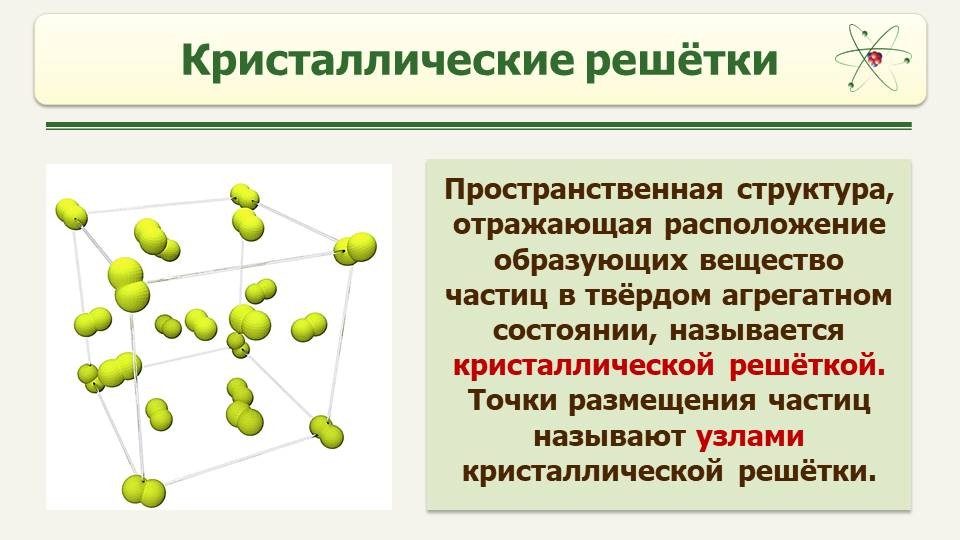 Кристаллические решётки

Пространственная структура, отражающая расположение образующих вещество частиц в твёрдом агрегатном состоянии, называется кристаллической решёткой. Точки размещения частиц называют узлами кристаллической решётки.